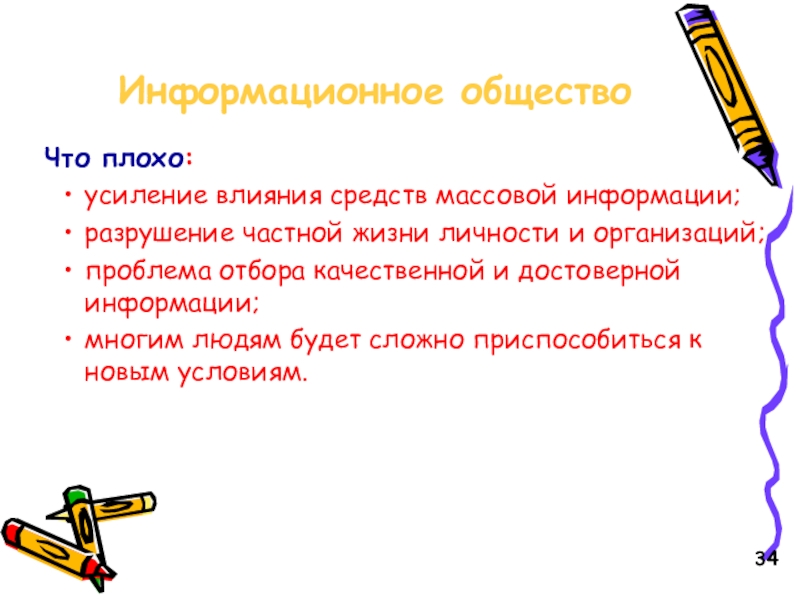 Информационное общество

Что плохо:

• усиление влияния средств массовой информации;

• разрушение частной жизни личности и организаций;

• проблема отбора качественной и достоверной информации;

• многим людям будет сложно приспособиться к новым условиям.

34